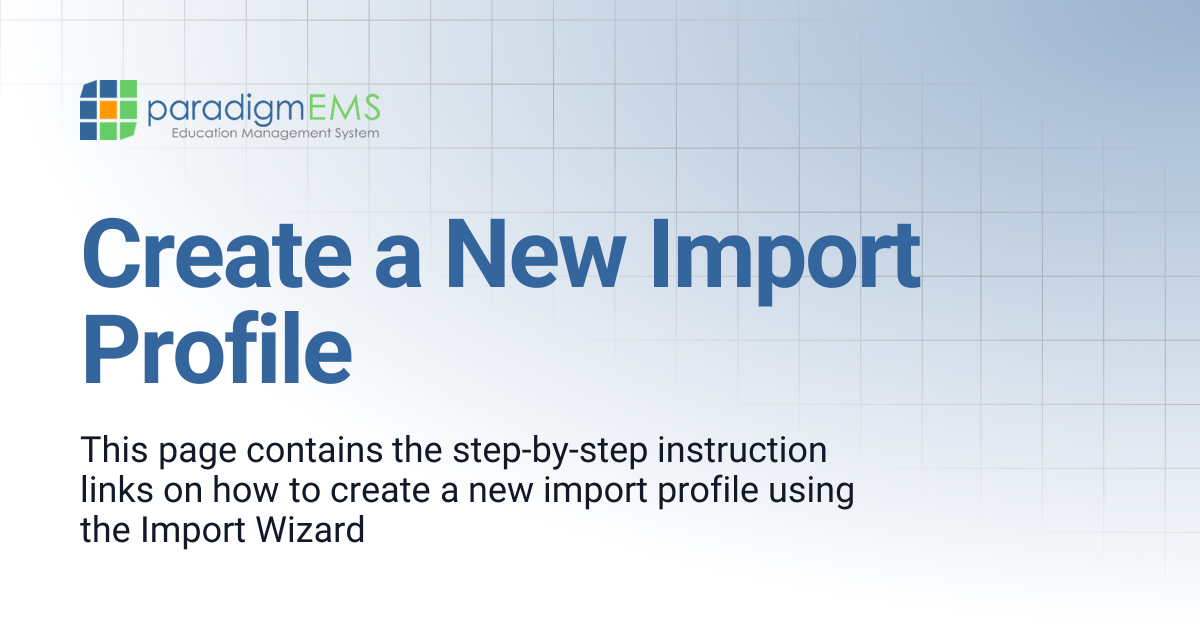 paradigmEMS
Education Management System

Create a New Import Profile

This page contains the step-by-step instruction links on how to create a new import profile using the Import Wizard